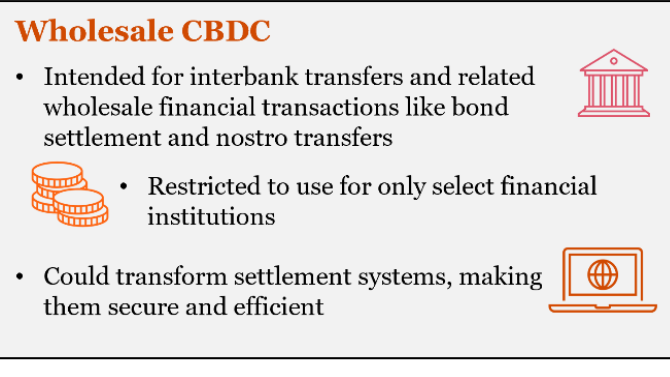 Wholesale CBDC

• Intended for interbank transfers and related wholesale financial transactions like bond settlement and nostro transfers

• Restricted to use for only select financial institutions

• Could transform settlement systems, making them secure and efficient